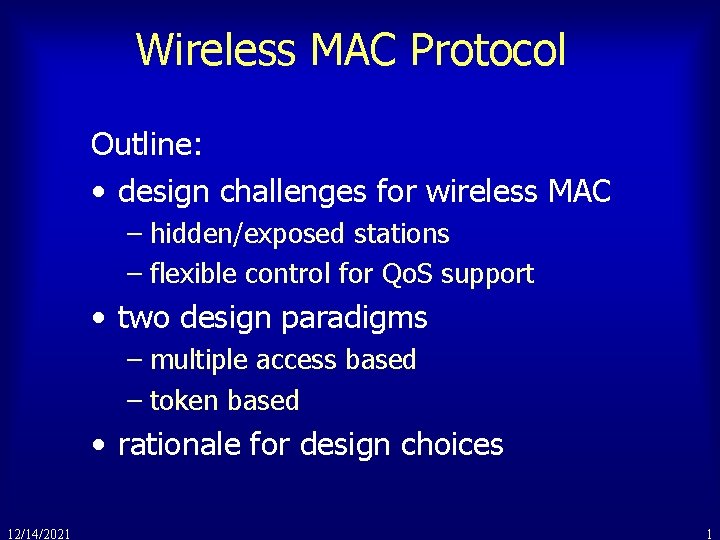 Wireless MAC Protocol

Outline:

• design challenges for wireless MAC
– hidden/exposed stations
– flexible control for QoS support

• two design paradigms
– multiple access based
– token based

• rationale for design choices

12/14/2021

1